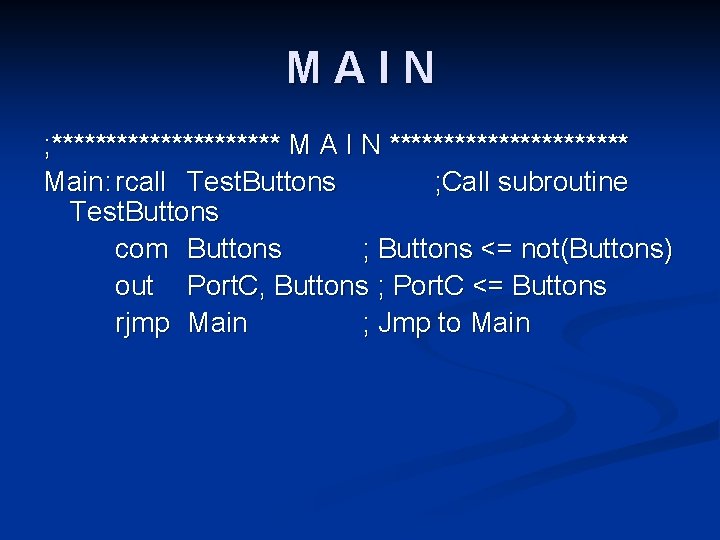 M A I N

;********************* M A I N **********************

Main: rcall TestButtons ;Call subroutine TestButtons

com Buttons ; Buttons <= not(Buttons)

out PortC, Buttons ; PortC <= Buttons

rjmp Main ; Jmp to Main